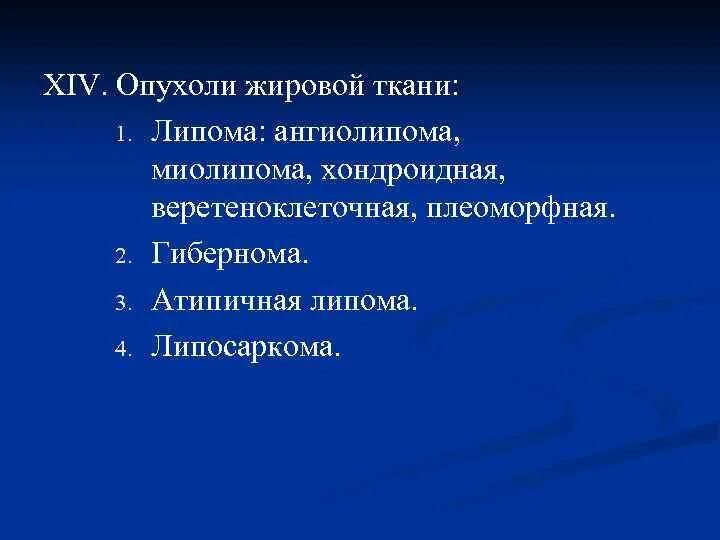 XIV. Опухоли жировой ткани:

1. Липома: ангиолипома, миолипома, хондроидная, веретеноклеточная, плеоморфная.
2. Гибернома.
3. Атипичная липома.
4. Липосаркома.